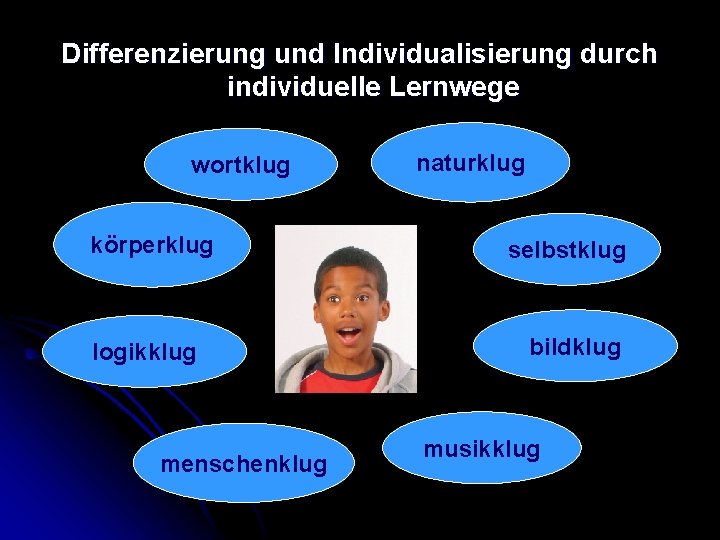 Differenzierung und Individualisierung durch individuelle Lernwege

wortklug

naturklug

körperklug

selbstklug

logikklug

bildklug

menschenklug

musikklug